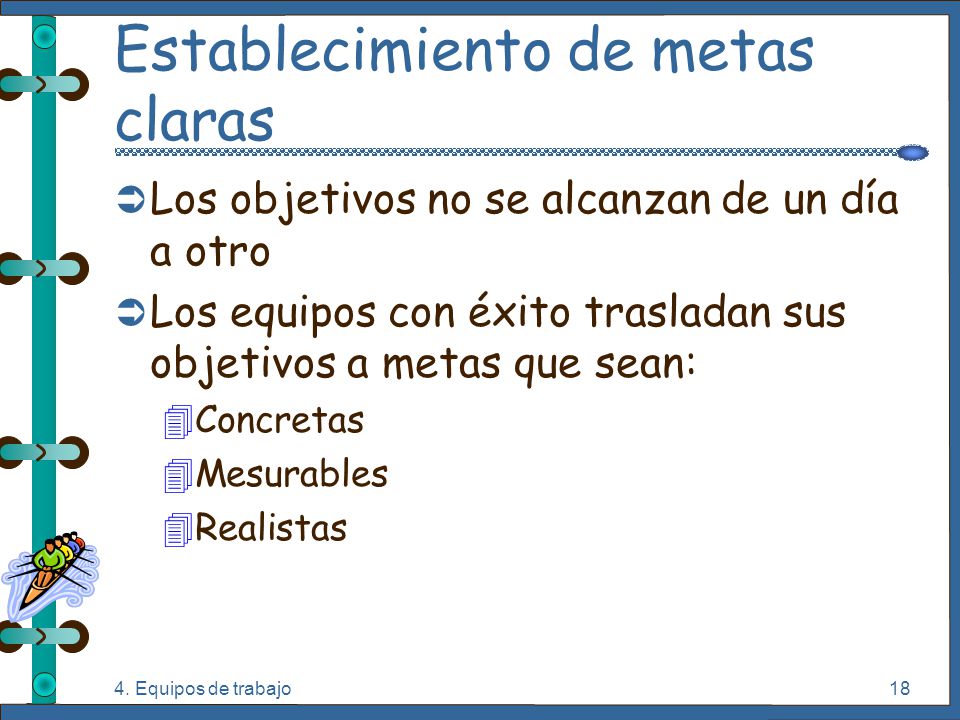 Establecimiento de metas claras

Los objetivos no se alcanzan de un día a otro

Los equipos con éxito trasladan sus objetivos a metas que sean:

Concretas

Mesurables

Realistas

4. Equipos de trabajo

18